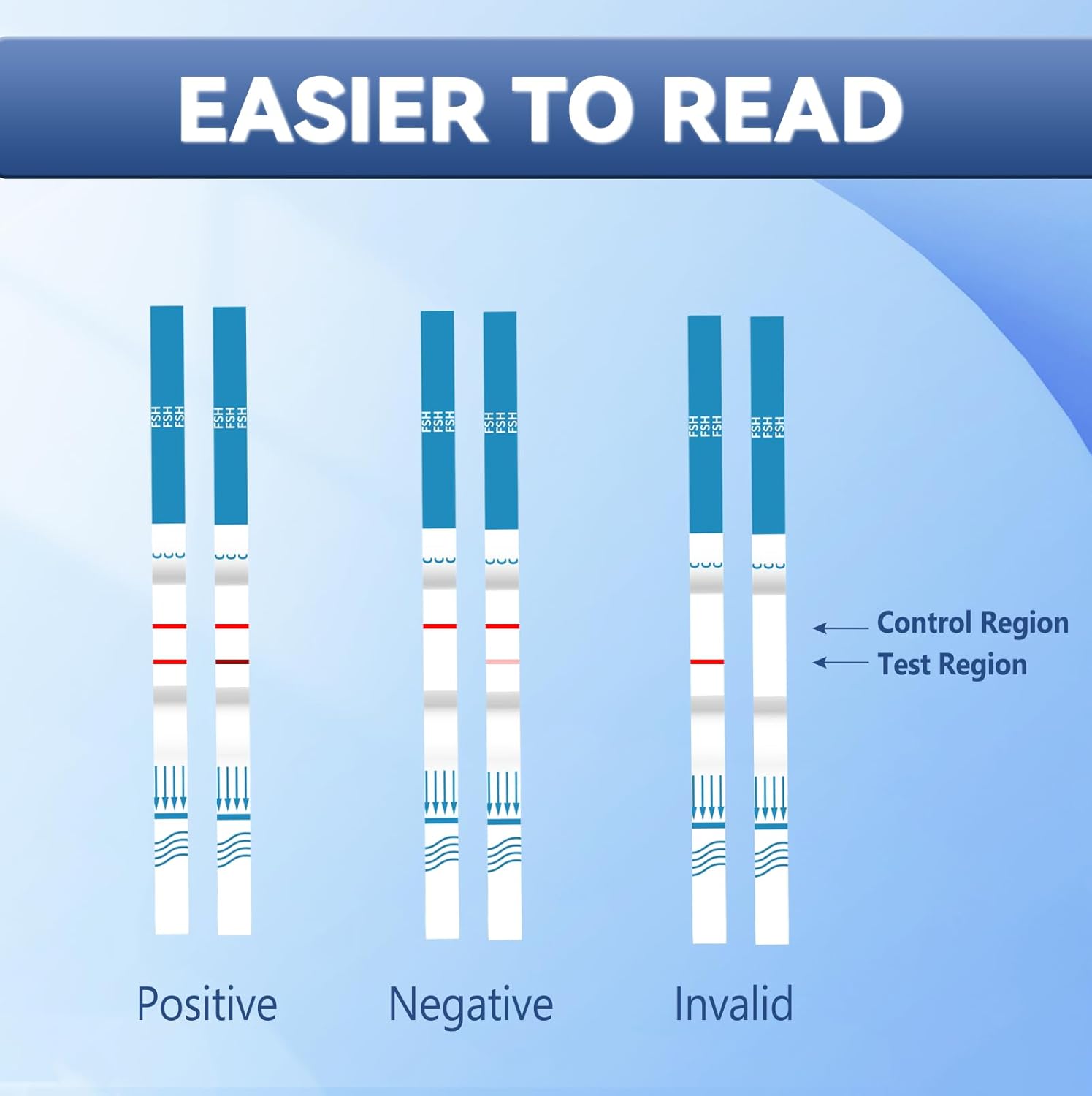 EASIER TO READ

FSH FSH FSH
FSH FSH FSH
FSH FSH FSH
FSH FSH FSH
FSH FSH FSH
FSH FSH FSH

Control Region
Test Region

Positive
Negative
Invalid